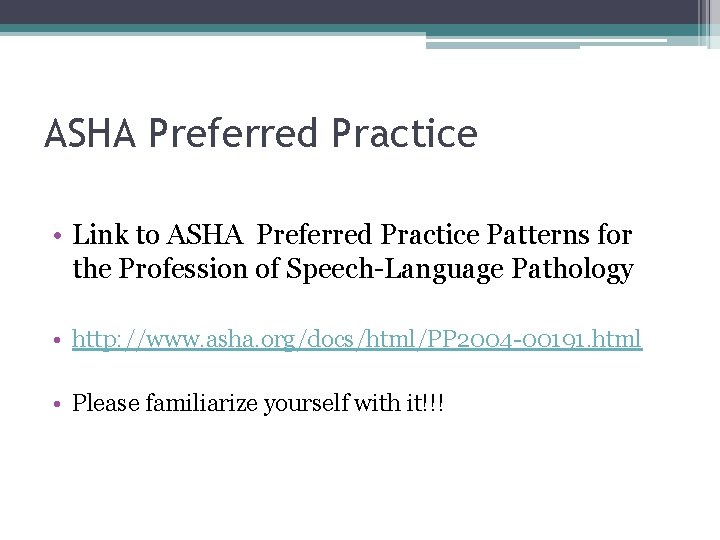 ASHA Preferred Practice

• Link to ASHA Preferred Practice Patterns for the Profession of Speech-Language Pathology

• http://www.asha.org/docs/html/PP2004-00191.html

• Please familiarize yourself with it!!!